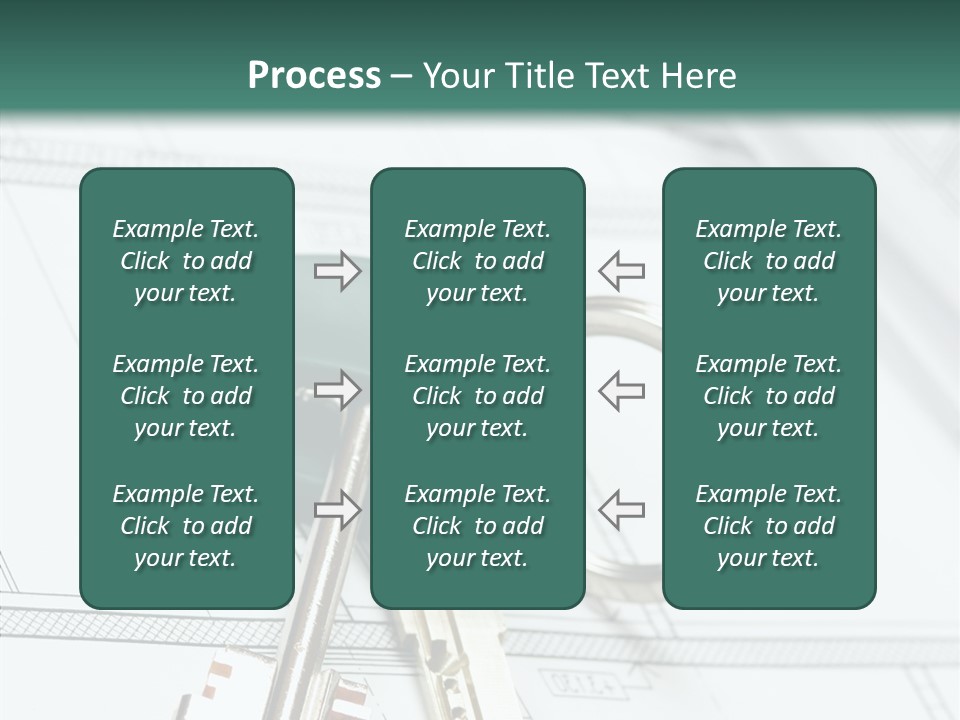 Process – Your Title Text Here

Example Text. Click to add your text.

Example Text. Click to add your text.

Example Text. Click to add your text.

Example Text. Click to add your text.

Example Text. Click to add your text.

Example Text. Click to add your text.

Example Text. Click to add your text.

Example Text. Click to add your text.

Example Text. Click to add your text.